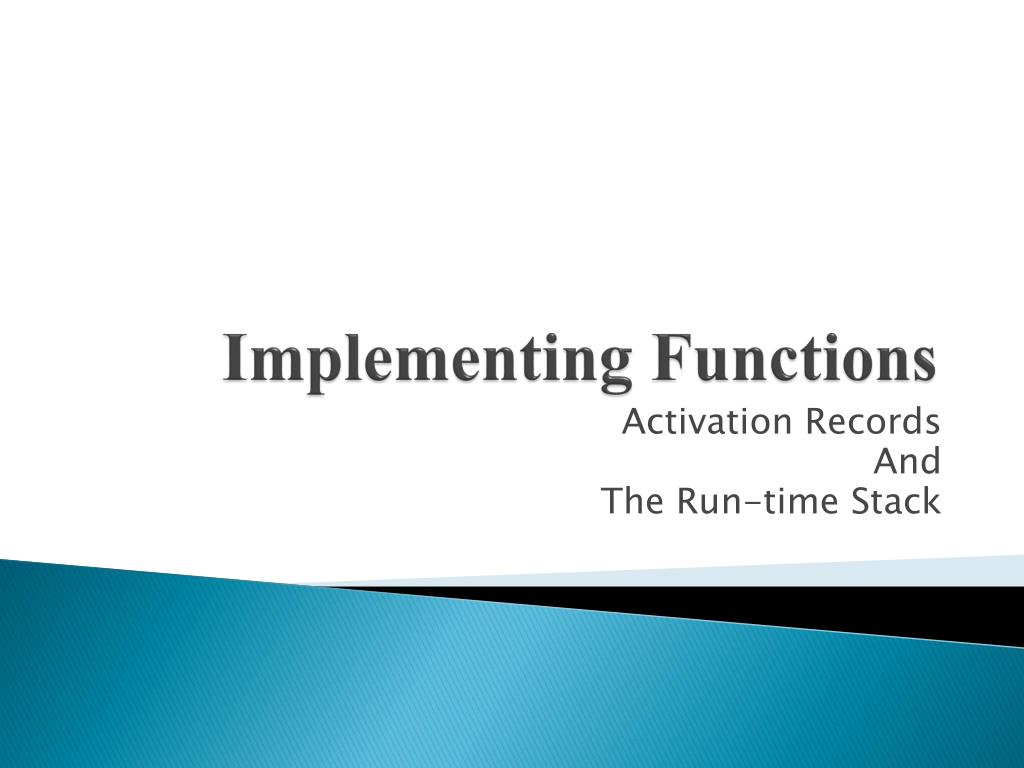 Implementing Functions

Activation Records
And
The Run-time Stack